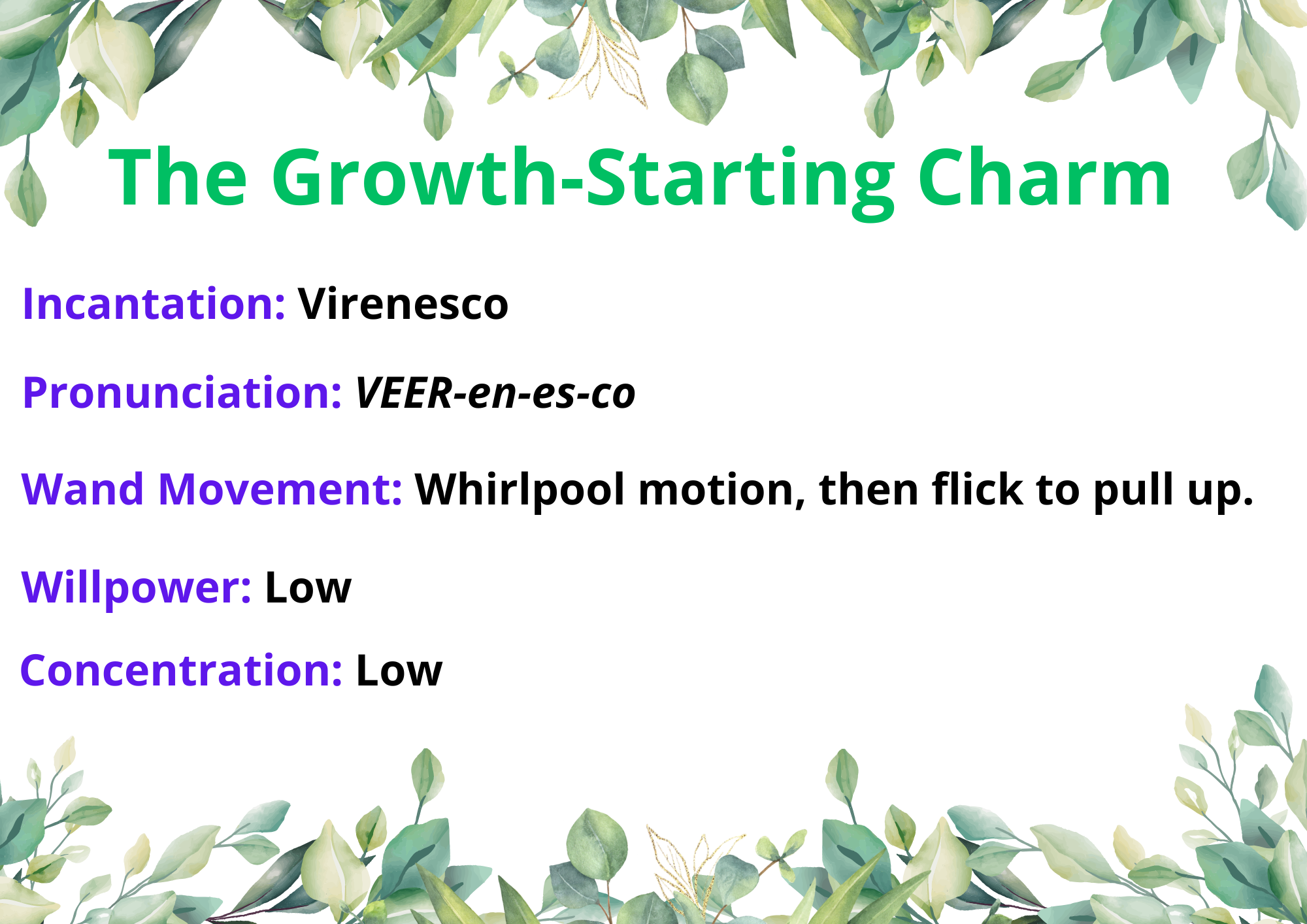 The Growth-Starting Charm

Incantation: Virenesco

Pronunciation: VEER-en-es-co

Wand Movement: Whirlpool motion, then flick to pull up.

Willpower: Low

Concentration: Low